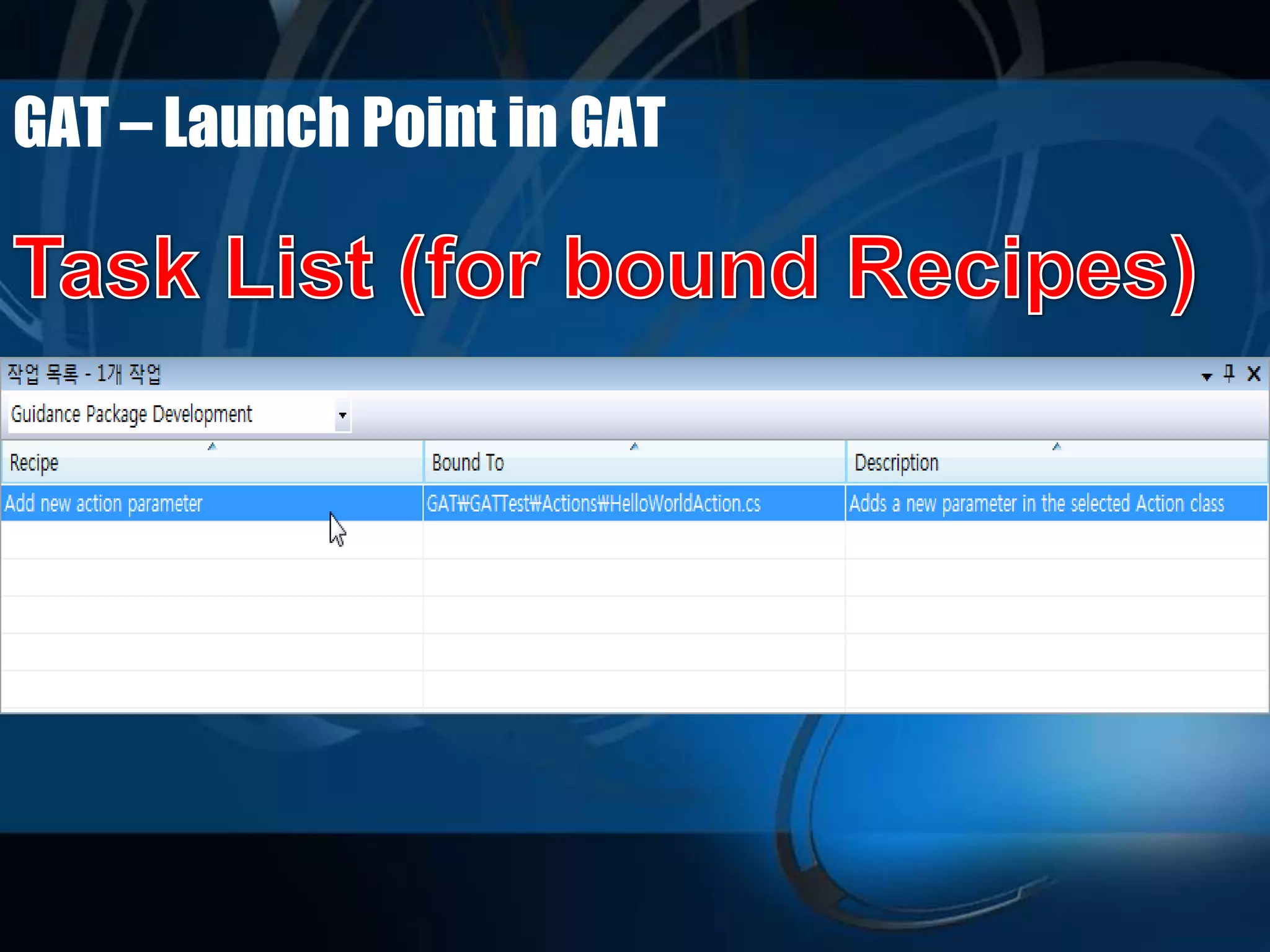 GAT – Launch Point in GAT

Task List (for bound Recipes)

작업 목록 - 1개 작업

Guidance Package Development

| Recipe | Bound To | Description |
|---|---|---|
| Add new action parameter | GAT₩GATTest₩Actions₩HelloWorldAction.cs | Adds a new parameter in the selected Action class |